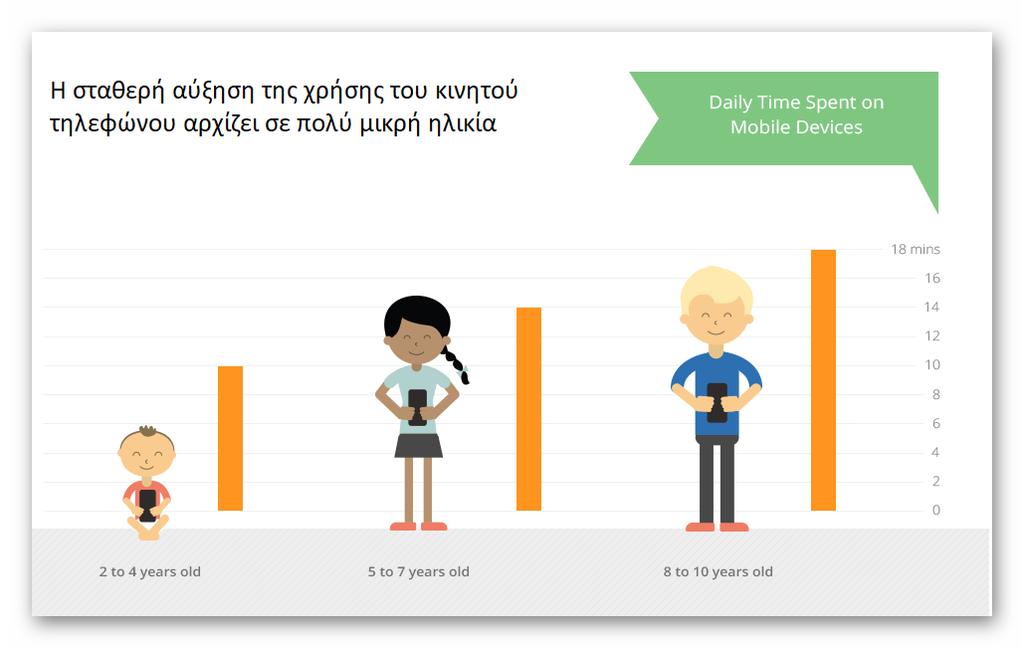 Η σταθερή αύξηση της χρήσης του κινητού τηλεφώνου αρχίζει σε πολύ μικρή ηλικία

Daily Time Spent on Mobile Devices

18 mins
16
14
12
10
8
6
4
2
0

2 to 4 years old

5 to 7 years old

8 to 10 years old